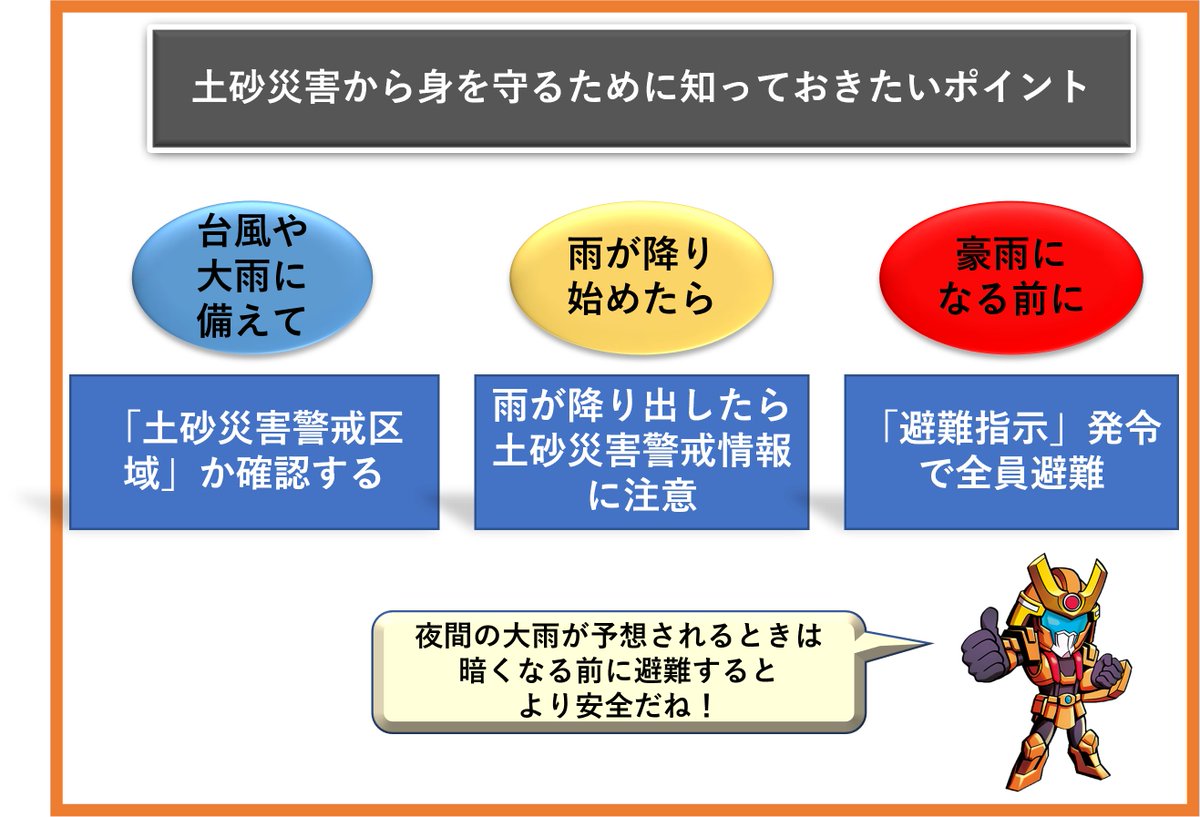 土砂災害から身を守るために知っておきたいポイント

台風や大雨に備えて

雨が降り始めたら

豪雨になる前に

「土砂災害警戒区域」か確認する

雨が降り出したら土砂災害警戒情報に注意

「避難指示」発令で全員避難

夜間の大雨が予想されるときは暗くなる前に避難するとより安全だね！